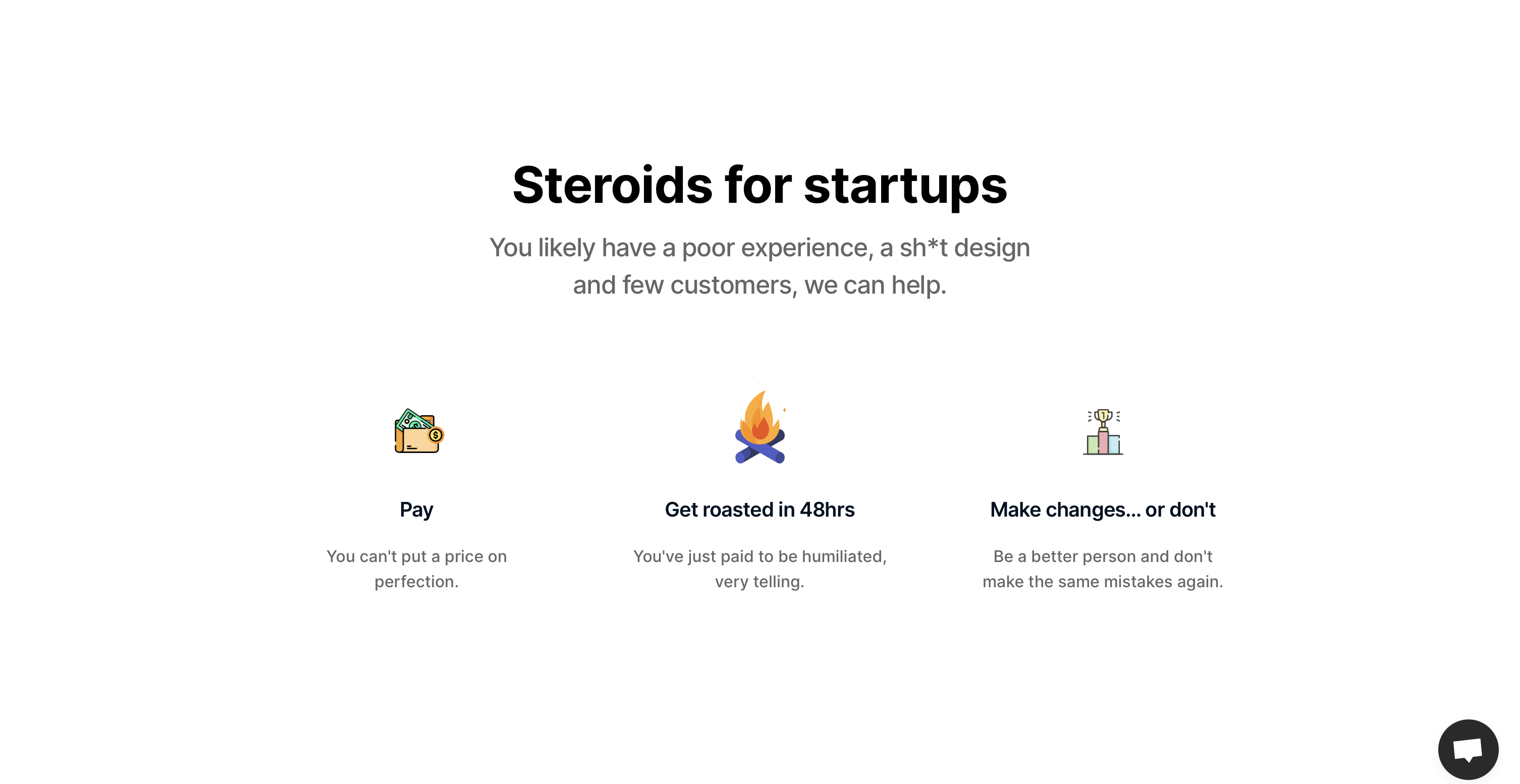 Steroids for startups

You likely have a poor experience, a sh*t design and few customers, we can help.

Pay

You can't put a price on perfection.

Get roasted in 48hrs

You've just paid to be humiliated, very telling.

Make changes... or don't

Be a better person and don't make the same mistakes again.